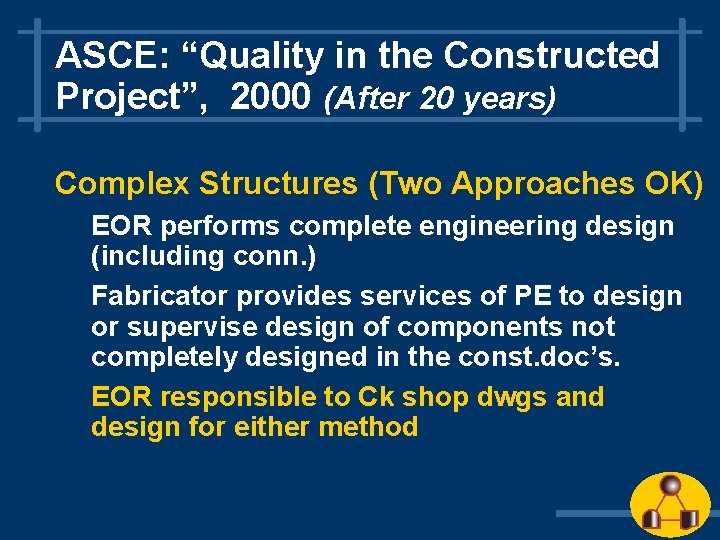 ASCE: “Quality in the Constructed Project”, 2000 (After 20 years)

Complex Structures (Two Approaches OK)

EOR performs complete engineering design (including conn.)

Fabricator provides services of PE to design or supervise design of components not completely designed in the const.doc’s.

EOR responsible to Ck shop dwgs and design for either method